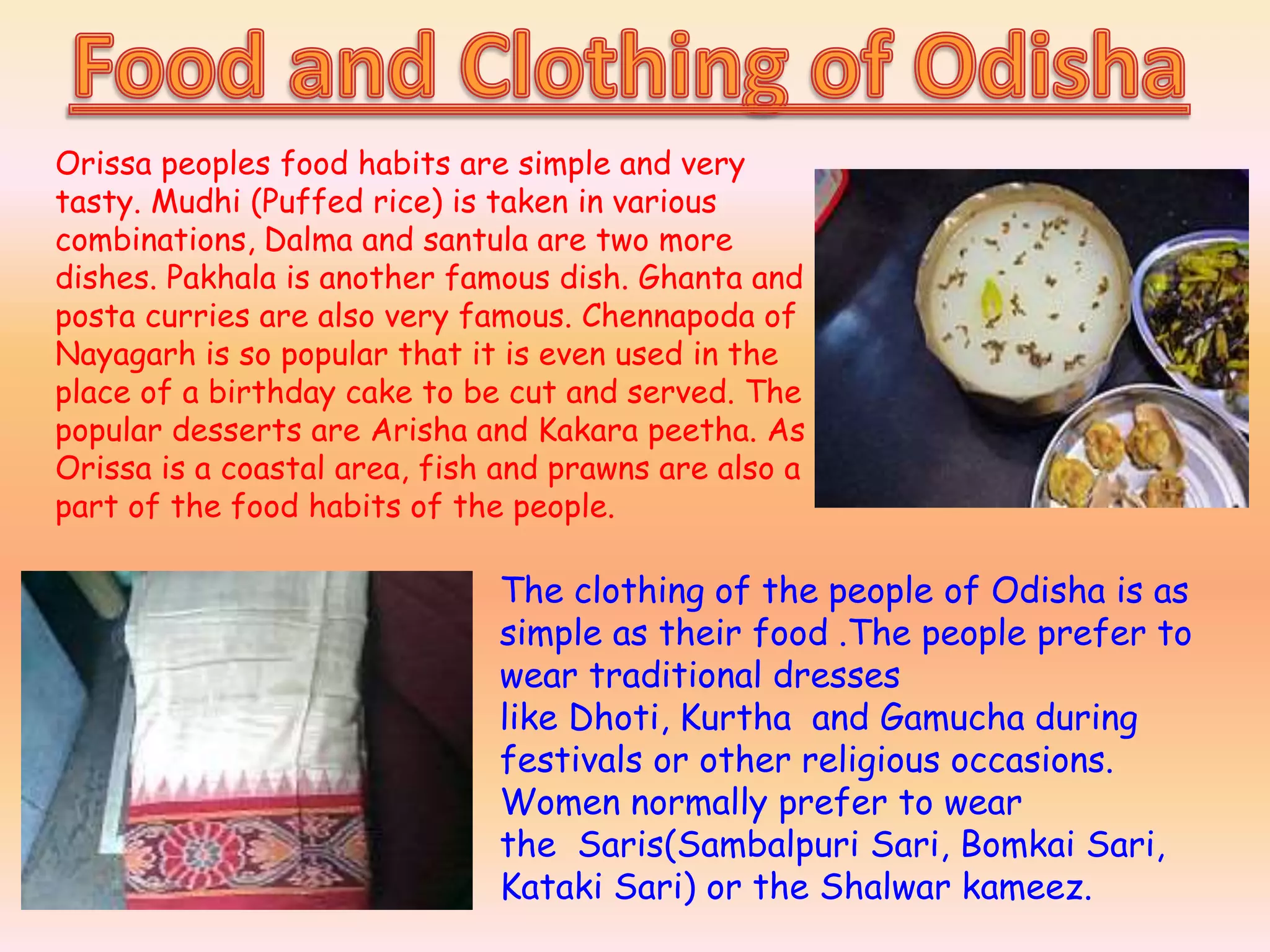 Food and Clothing of Odisha

Orissa peoples food habits are simple and very tasty. Mudhi (Puffed rice) is taken in various combinations, Dalma and santula are two more dishes. Pakhala is another famous dish. Ghanta and posta curries are also very famous. Chennapoda of Nayagarh is so popular that it is even used in the place of a birthday cake to be cut and served. The popular desserts are Arisha and Kakara peetha. As Orissa is a coastal area, fish and prawns are also a part of the food habits of the people.

The clothing of the people of Odisha is as simple as their food .The people prefer to wear traditional dresses like Dhoti, Kurtha and Gamucha during festivals or other religious occasions. Women normally prefer to wear the Saris(Sambalpuri Sari, Bomkai Sari, Kataki Sari) or the Shalwar kameez.